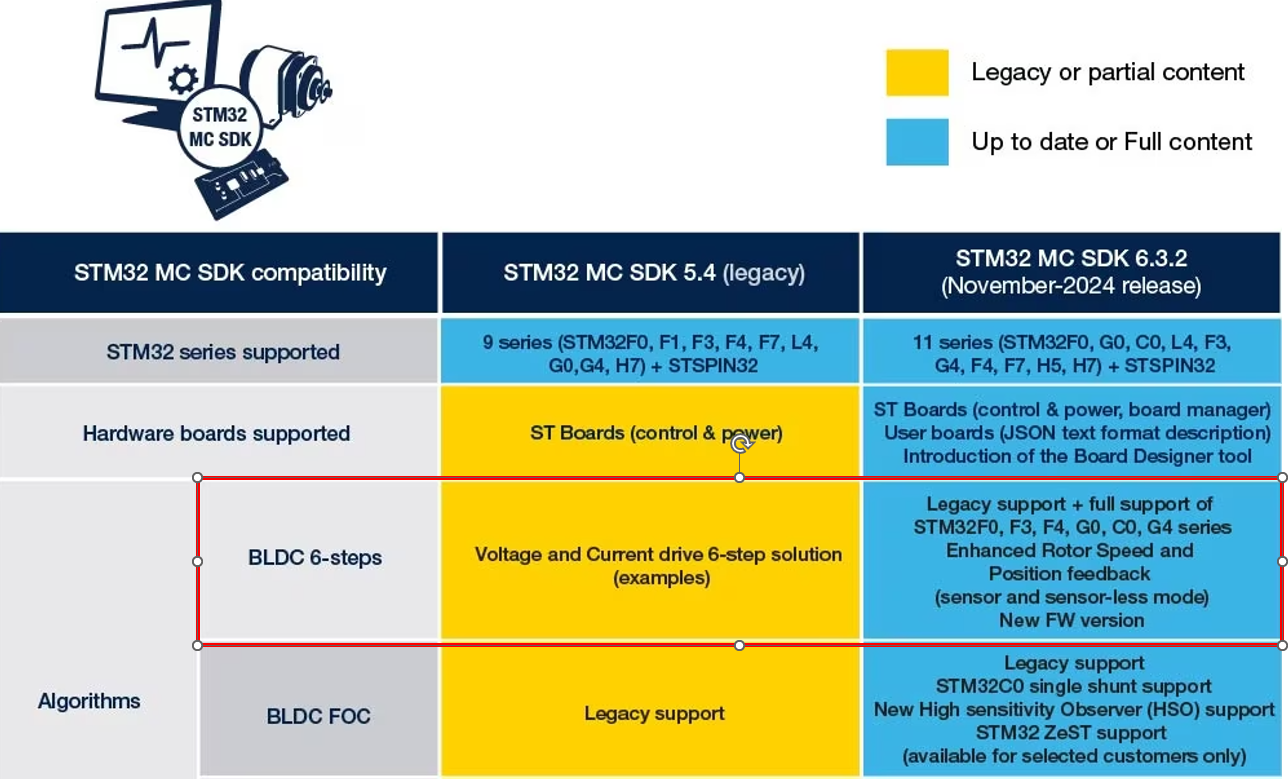 STM32 MC SDK

Legacy or partial content

Up to date or Full content

| STM32 MC SDK compatibility | | STM32 MC SDK 5.4 (legacy) | STM32 MC SDK 6.3.2 (November-2024 release) |
|---|---|---|---|
| STM32 series supported | | 9 series (STM32F0, F1, F3, F4, F7, L4, G0,G4, H7) + STSPIN32 | 11 series (STM32F0, G0, C0, L4, F3, G4, F4, F7, H5, H7) + STSPIN32 |
| Hardware boards supported | | ST Boards (control & power) | ST Boards (control & power, board manager) User boards (JSON text format description) Introduction of the Board Designer tool |
| Algorithms | BLDC 6-steps | Voltage and Current drive 6-step solution (examples) | Legacy support + full support of STM32F0, F3, F4, G0, C0, G4 series Enhanced Rotor Speed and Position feedback (sensor and sensor-less mode) New FW version |
| | BLDC FOC | Legacy support | Legacy support STM32C0 single shunt support New High sensitivity Observer (HSO) support STM32 ZeST support (available for selected customers only) |